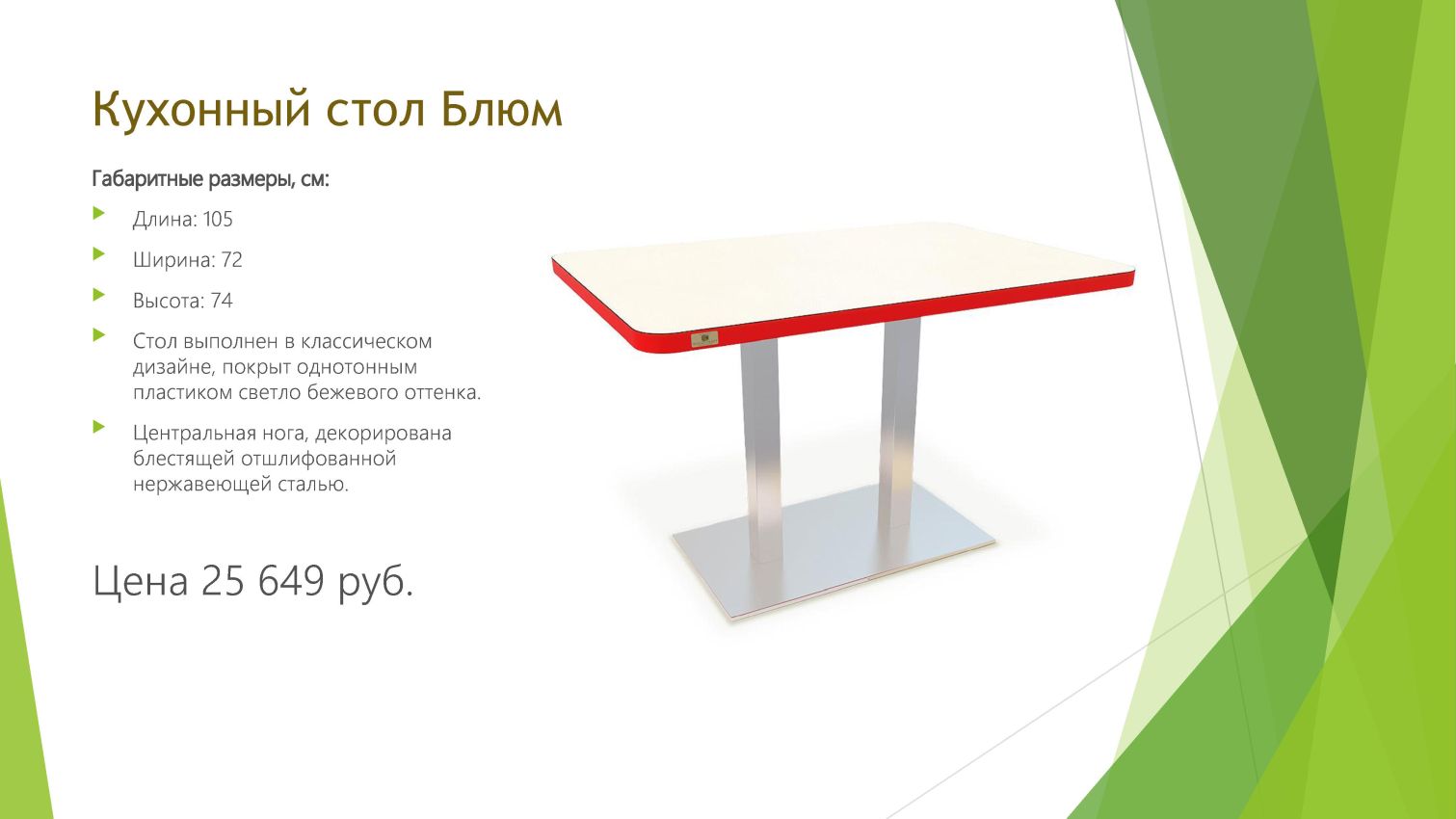 Кухонный стол Блюм

Габаритные размеры, см:

Длина: 105

Ширина: 72

Высота: 74

Стол выполнен в классическом дизайне, покрыт однотонным пластиком светло бежевого оттенка.

Центральная нога, декорирована блестящей отшлифованной нержавеющей сталью.

Цена 25 649 руб.